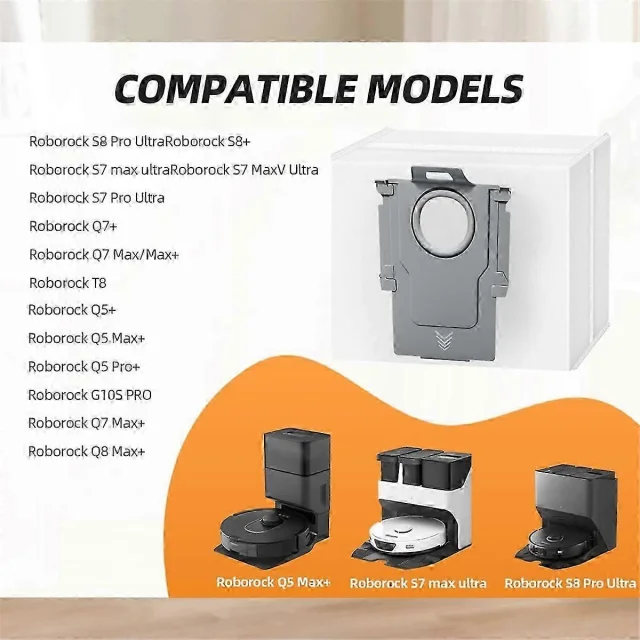 COMPATIBLE MODELS

Roborock S8 Pro UltraRoborock S8+
Roborock S7 max ultraRoborock S7 MaxV Ultra
Roborock S7 Pro Ultra
Roborock Q7+
Roborock Q7 Max/Max+
Roborock T8
Roborock Q5+
Roborock Q5 Max+
Roborock Q5 Pro+
Roborock G10S PRO
Roborock Q7 Max+
Roborock Q8 Max+

Roborock Q5 Max+
Roborock S7 max ultra
Roborock S8 Pro Ultra